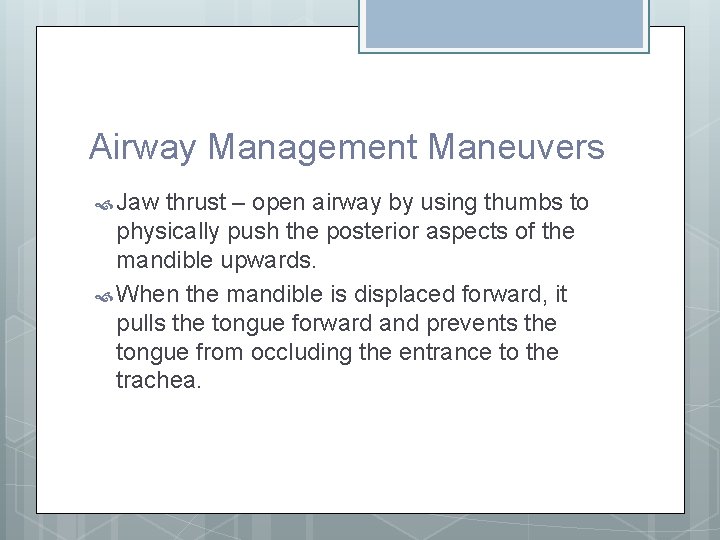 Airway Management Maneuvers

Jaw thrust – open airway by using thumbs to physically push the posterior aspects of the mandible upwards.

When the mandible is displaced forward, it pulls the tongue forward and prevents the tongue from occluding the entrance to the trachea.